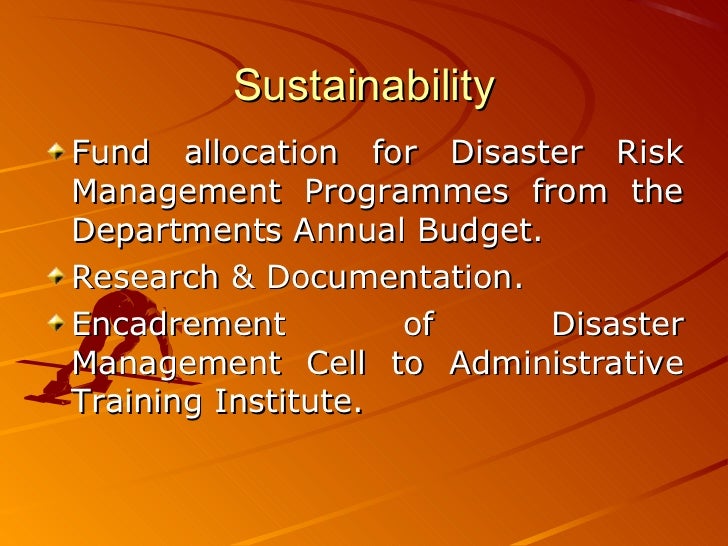 Sustainability

Fund allocation for Disaster Risk Management Programmes from the Departments Annual Budget.

Research & Documentation.

Encadrement of Disaster Management Cell to Administrative Training Institute.